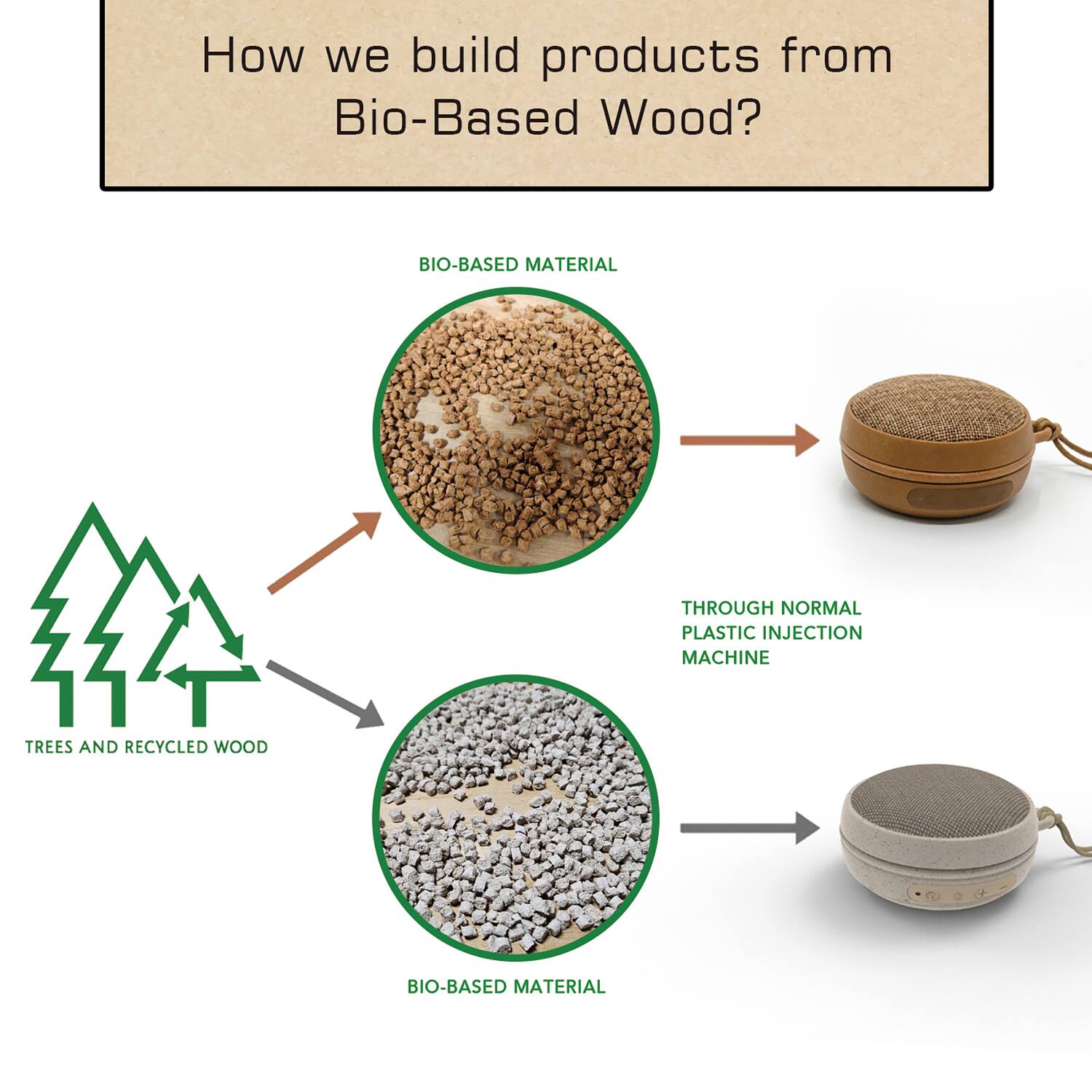 How we build products from Bio-Based Wood?

BIO-BASED MATERIAL

TREES AND RECYCLED WOOD

THROUGH NORMAL PLASTIC INJECTION MACHINE

BIO-BASED MATERIAL